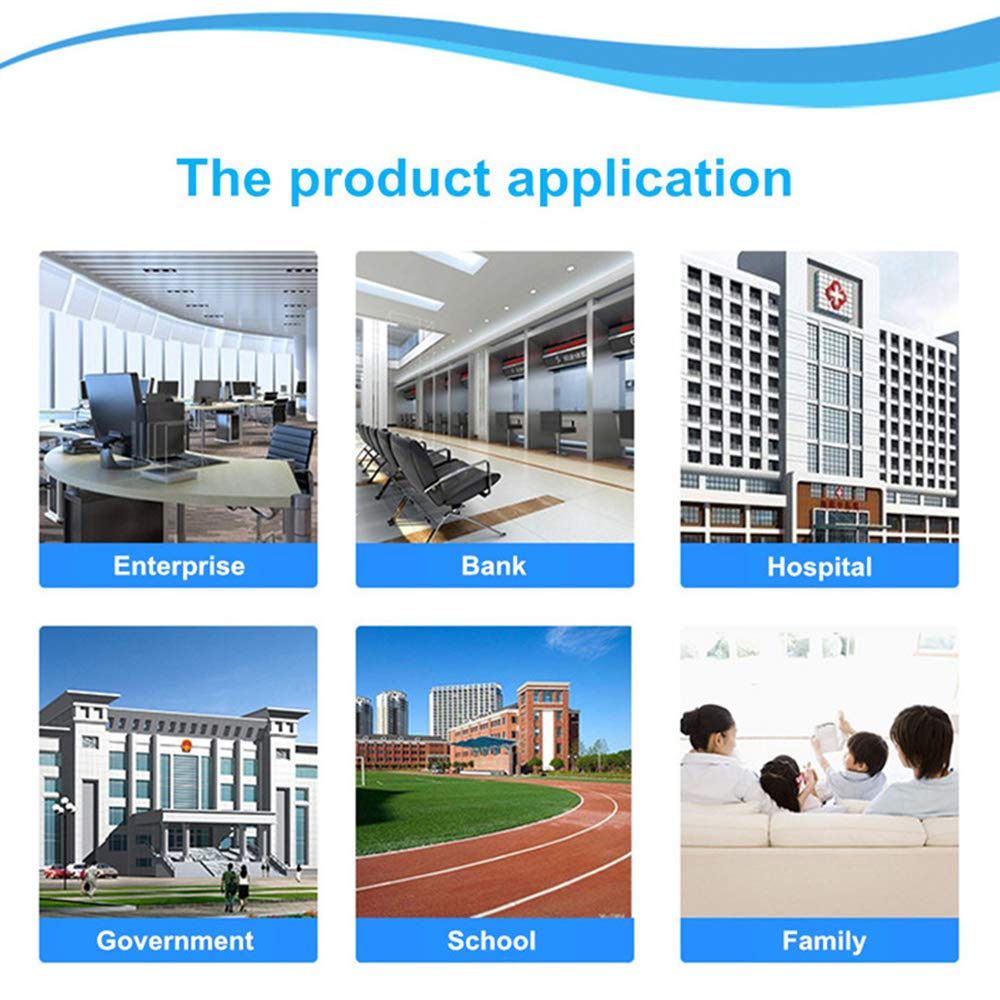 The product application

Enterprise

Bank

Hospital

Government

School

Family